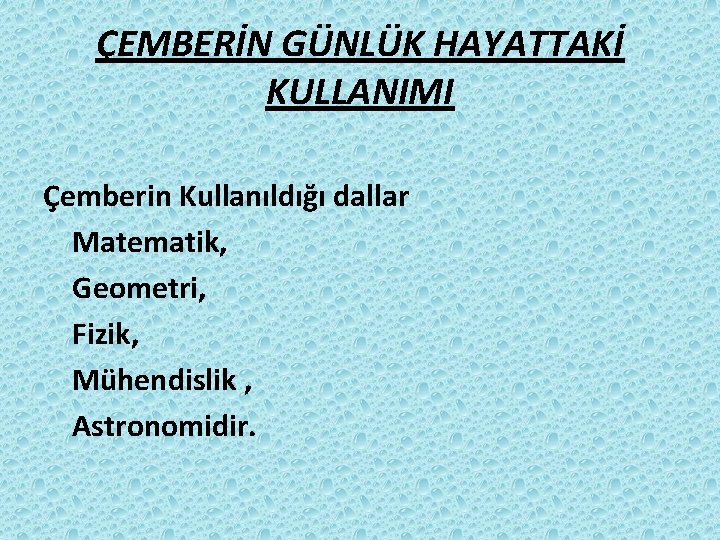 ÇEMBERİN GÜNLÜK HAYATTAKİ KULLANIMI

Çemberin Kullanıldığı dallar
Matematik,
Geometri,
Fizik,
Mühendislik ,
Astronomidir.